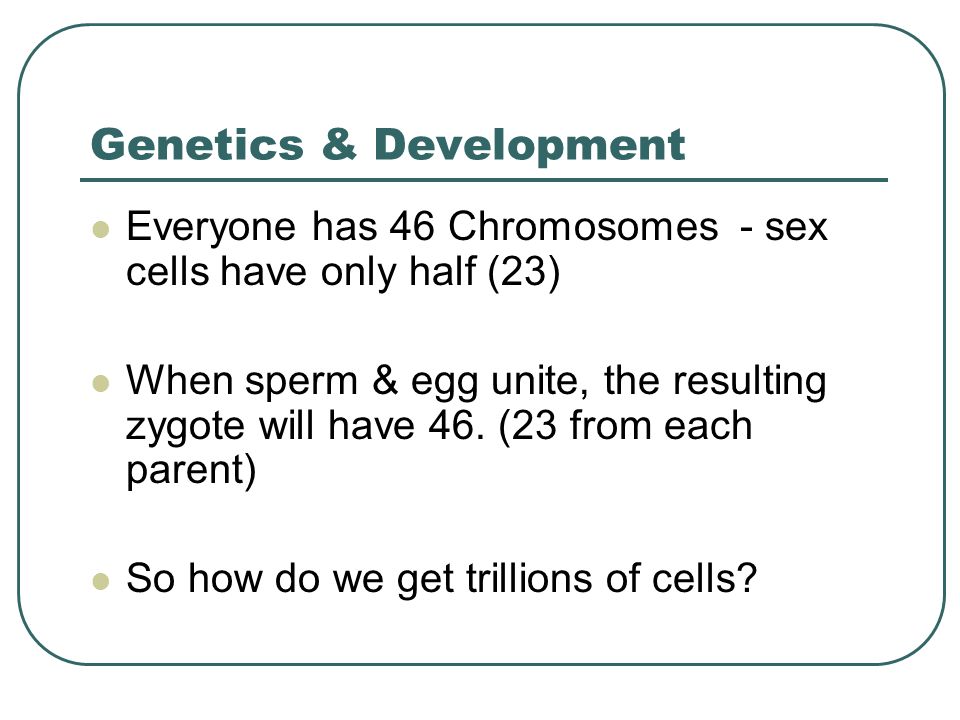 Genetics & Development

Everyone has 46 Chromosomes - sex cells have only half (23)

When sperm & egg unite, the resulting zygote will have 46. (23 from each parent)

So how do we get trillions of cells?